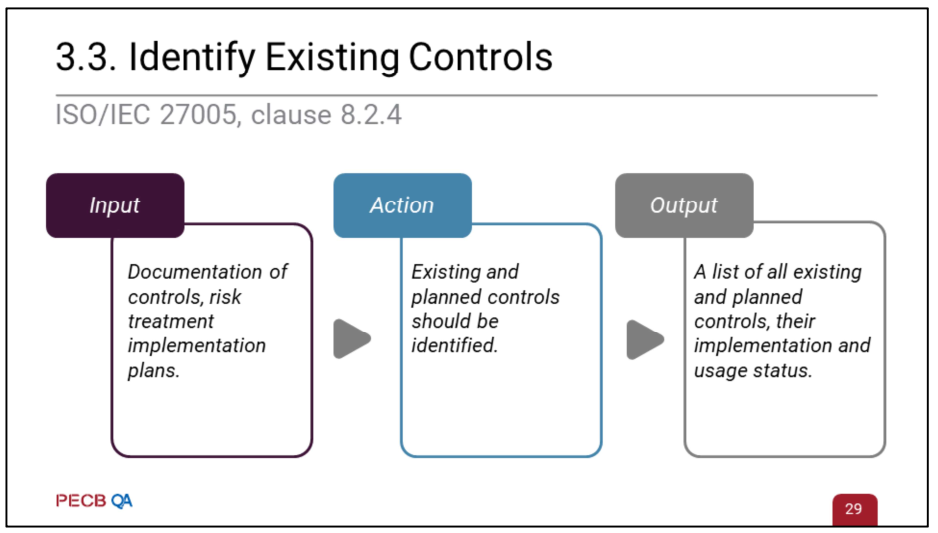 3.3. Identify Existing Controls

ISO/IEC 27005, clause 8.2.4

Input

Documentation of controls, risk treatment implementation plans.

Action

Existing and planned controls should be identified.

Output

A list of all existing and planned controls, their implementation and usage status.

PECB QA

29